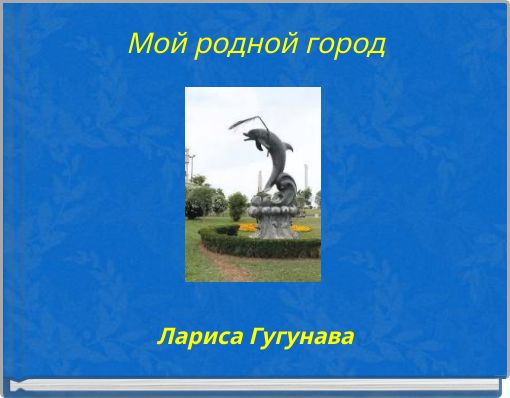 Мой родной город

Лариса Гугунава